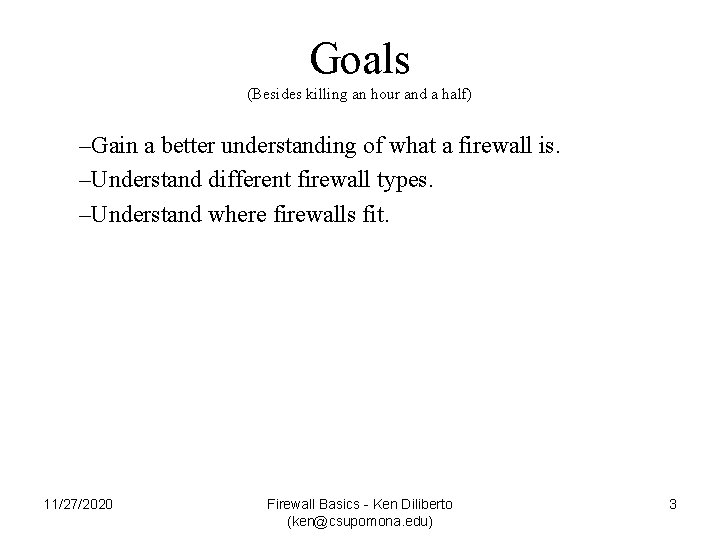 Goals
(Besides killing an hour and a half)

–Gain a better understanding of what a firewall is.
–Understand different firewall types.
–Understand where firewalls fit.

11/27/2020

Firewall Basics - Ken Diliberto (ken@csupomona.edu)

3